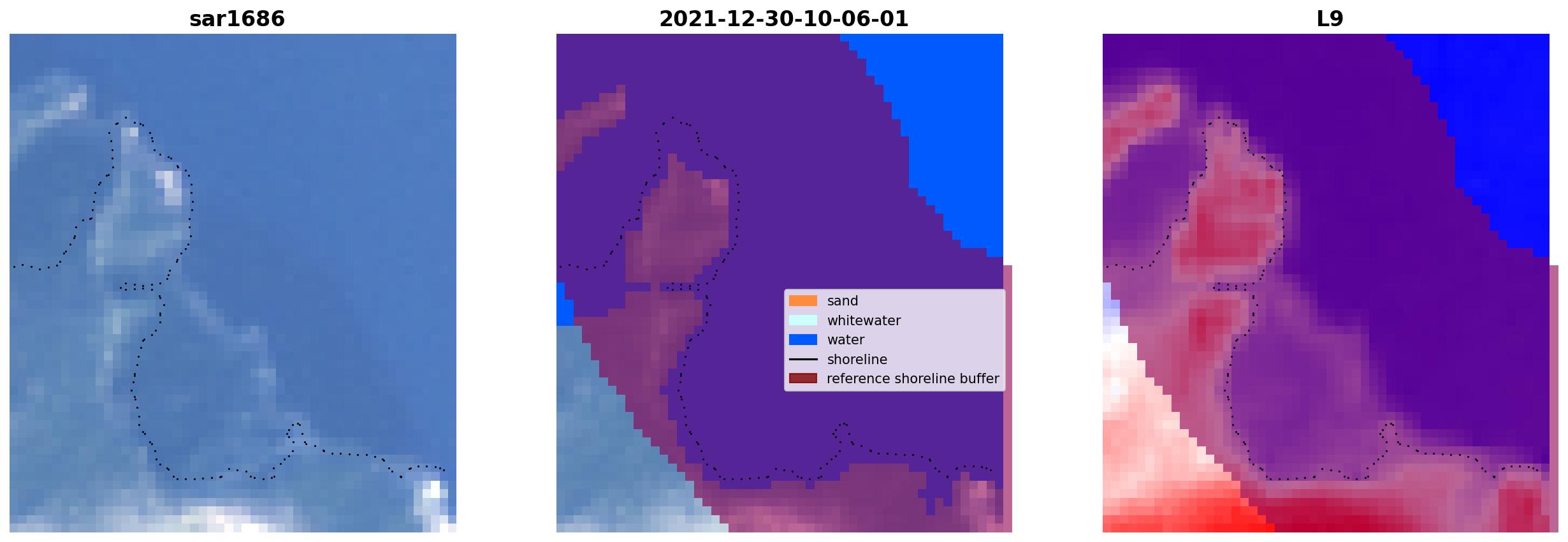 sar1686

2021-12-30-10-06-01

sand
whitewater
water
shoreline
reference shoreline buffer

L9